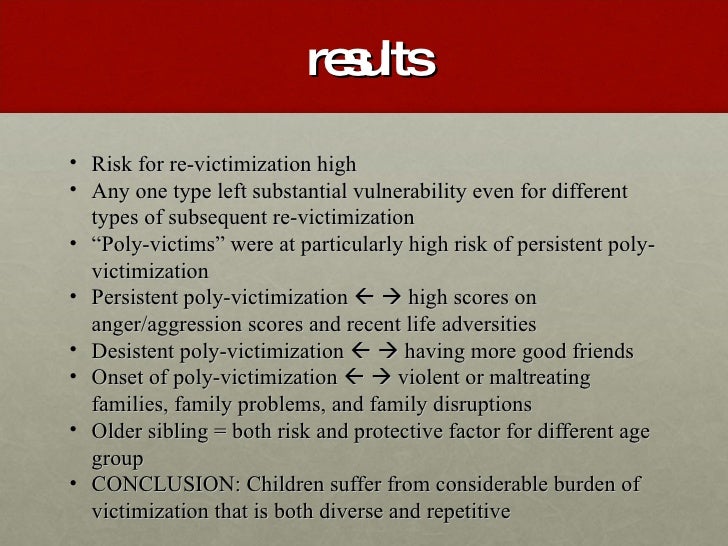 results

• Risk for re-victimization high
• Any one type left substantial vulnerability even for different types of subsequent re-victimization
• “Poly-victims” were at particularly high risk of persistent poly-victimization
• Persistent poly-victimization ← → high scores on anger/aggression scores and recent life adversities
• Desistent poly-victimization ← → having more good friends
• Onset of poly-victimization ← → violent or maltreating families, family problems, and family disruptions
• Older sibling = both risk and protective factor for different age group
• CONCLUSION: Children suffer from considerable burden of victimization that is both diverse and repetitive